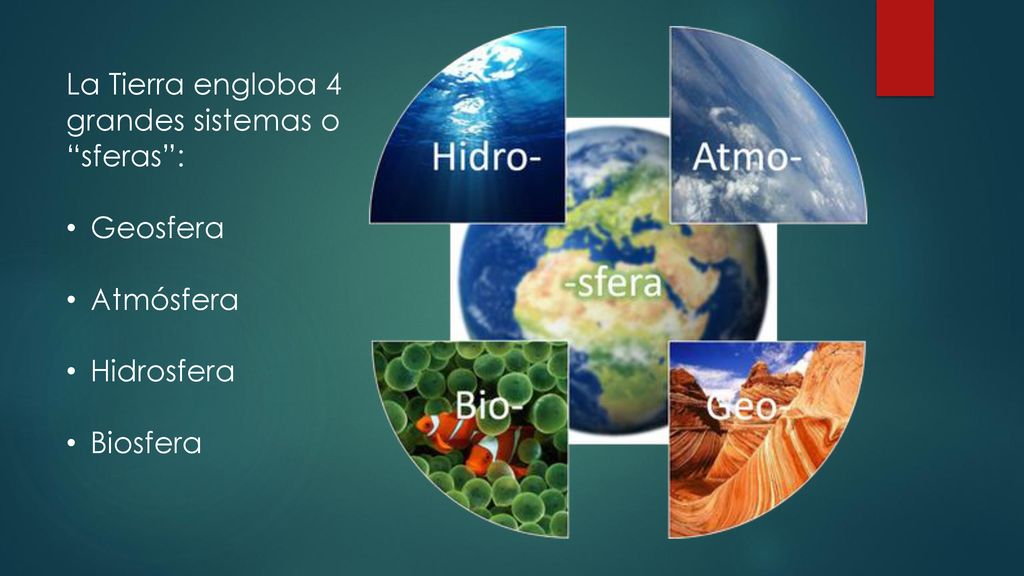 La Tierra engloba 4 grandes sistemas o “sferas”:

• Geosfera

• Atmósfera

• Hidrosfera

• Biosfera

Hidro-

Atmo-

-sfera

Bio-

Geo-